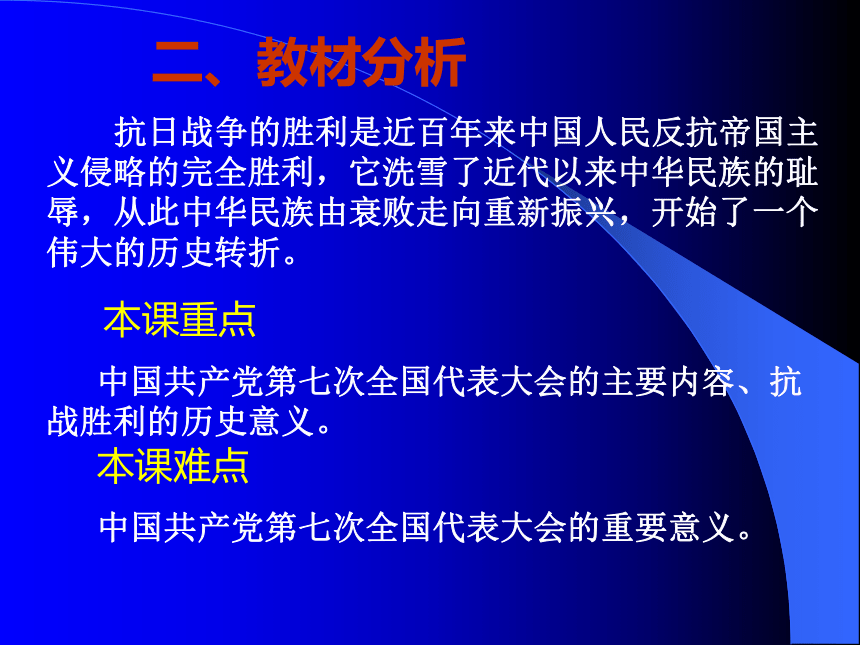 二、教材分析

抗日战争的胜利是近百年来中国人民反抗帝国主义侵略的完全胜利，它洗雪了近代以来中华民族的耻辱，从此中华民族由衰败走向重新振兴，开始了一个伟大的历史转折。

本课重点

中国共产党第七次全国代表大会的主要内容、抗战胜利的历史意义。

本课难点

中国共产党第七次全国代表大会的重要意义。